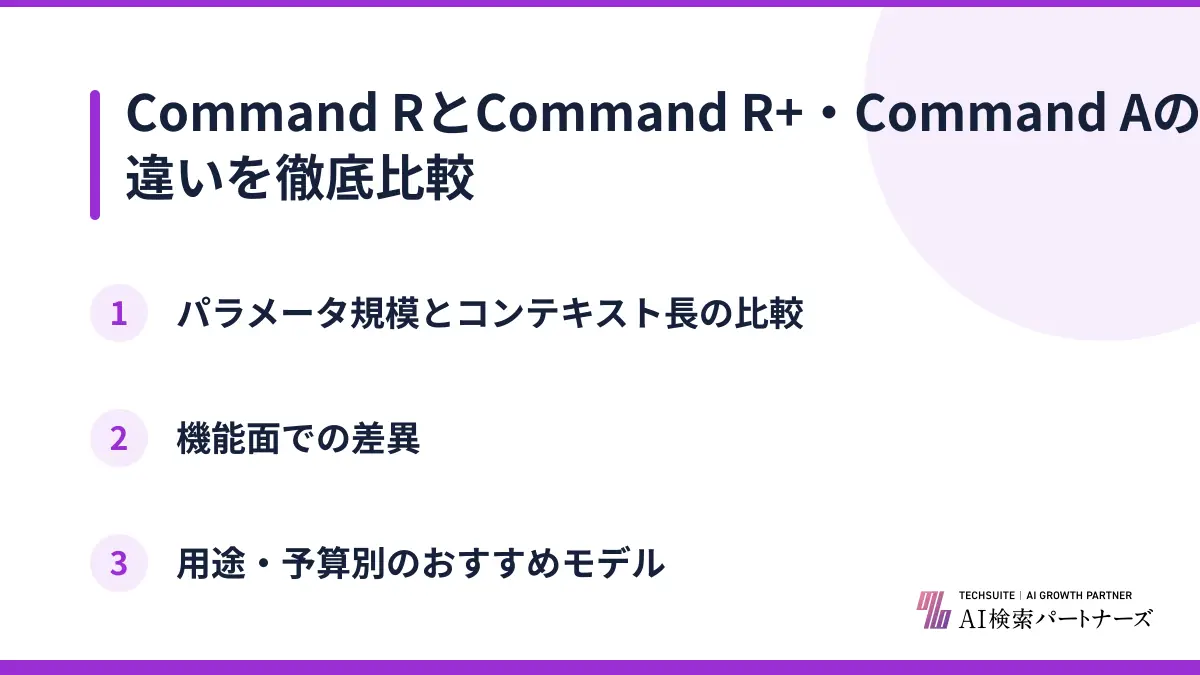 Command RとCommand R+・Command Aの違いを徹底比較

1 パラメータ規模とコンテキスト長の比較

2 機能面での差異

3 用途・予算別のおすすめモデル

TECHSUITE | AI GROWTH PARTNER
AI検索パートナーズ